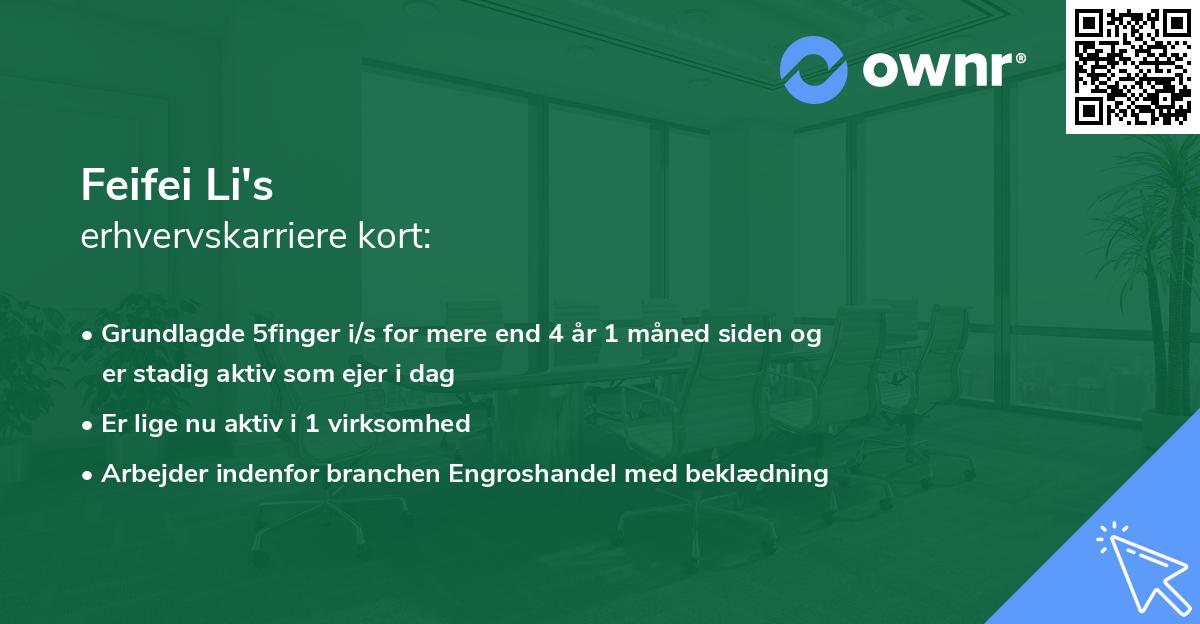 ownr®

Feifei Li's
erhvervskarriere kort:

• Grundlagde 5finger i/s for mere end 4 år 1 måned siden og er stadig aktiv som ejer i dag
• Er lige nu aktiv i 1 virksomhed
• Arbejder indenfor branchen Engroshandel med beklædning